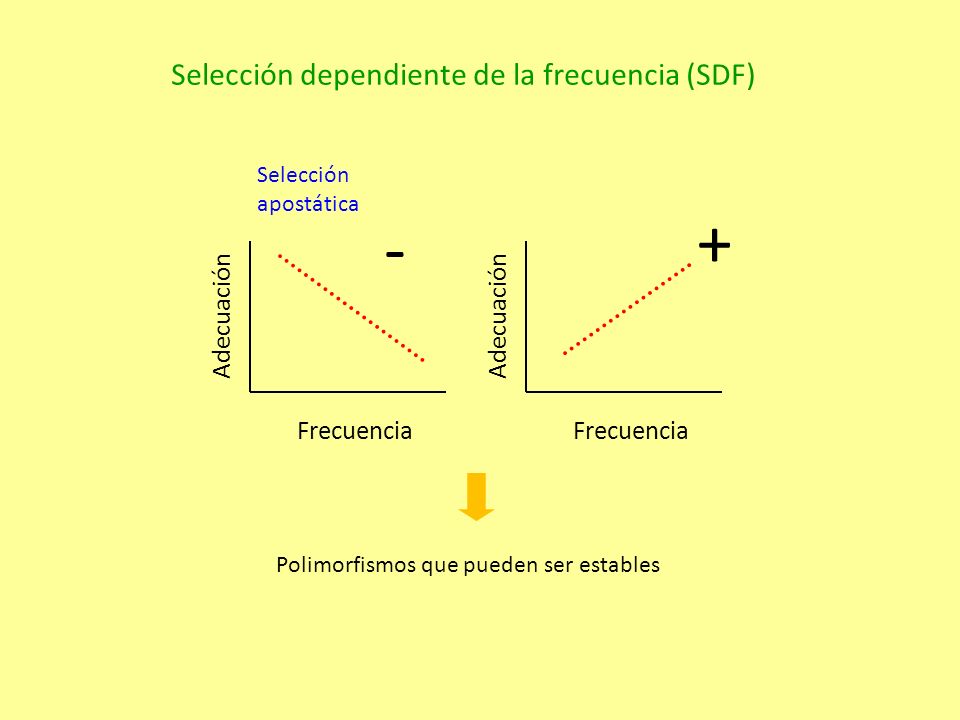 Selección dependiente de la frecuencia (SDF)

Selección apostática

-

Adecuación

Frecuencia

+

Adecuación

Frecuencia

Polimorfismos que pueden ser estables